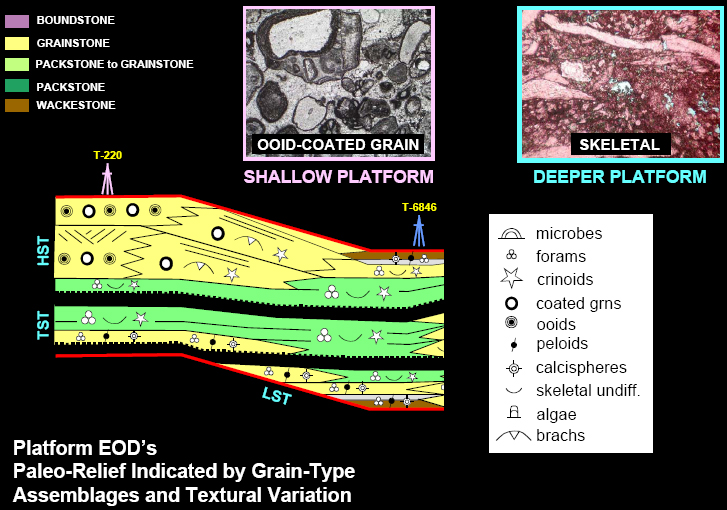 BOUNDSTONE
GRAINSTONE
PACKSTONE to GRAINSTONE
PACKSTONE
WACKESTONE

OOID-COATED GRAIN
SHALLOW PLATFORM

SKELETAL
DEEPER PLATFORM

T-220
T-6846

HST
TST
LST

microbes
forams
crinoids
coated grns
ooids
peloids
calcispheres
skeletal undiff.
algae
brachs

Platform EOD's
Paleo-Relief Indicated by Grain-Type Assemblages and Textural Variation